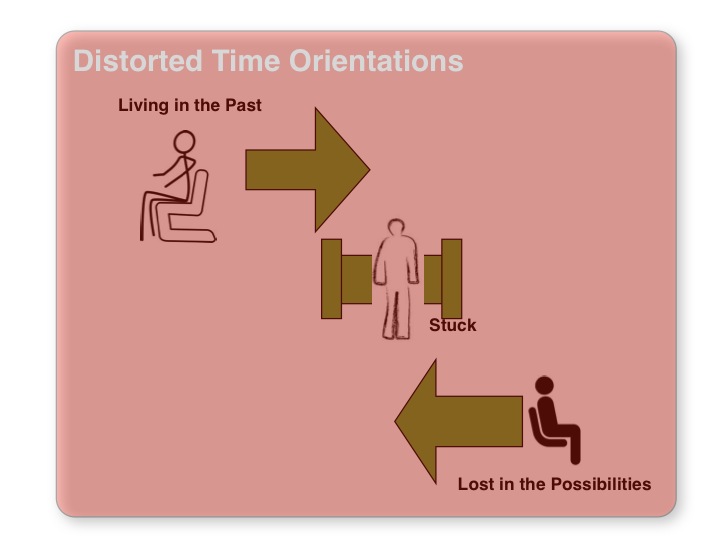 Distorted Time Orientations

Living in the Past

Stuck

Lost in the Possibilities